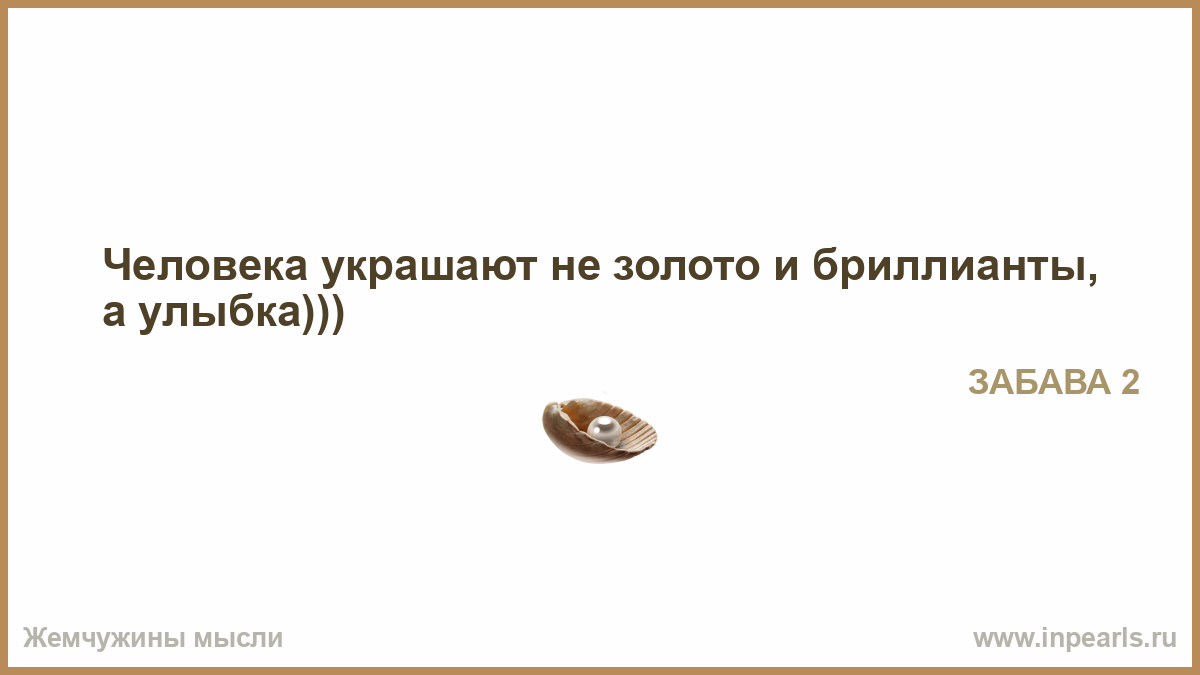 Человека украшают не золото и бриллианты, а улыбка)))

ЗАБАВА 2

Жемчужины мысли

www.inpearls.ru